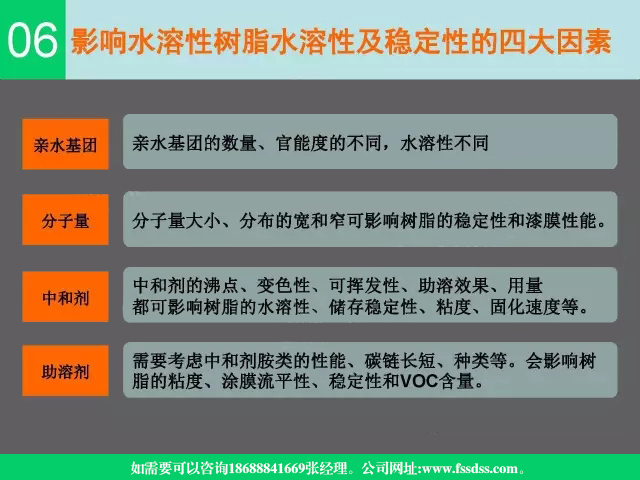 06 影响水溶性树脂水溶性及稳定性的四大因素

亲水基团

亲水基团的数量、官能度的不同，水溶性不同

分子量

分子量大小、分布的宽和窄可影响树脂的稳定性和漆膜性能。

中和剂

中和剂的沸点、变色性、可挥发性、助溶效果、用量都可影响树脂的水溶性、储存稳定性、粘度、固化速度等。

助溶剂

需要考虑中和剂胺类的性能、碳链长短、种类等。会影响树脂的粘度、涂膜流平性、稳定性和VOC含量。

如需要可以咨询18688841669张经理。公司网址:www.fssdss.com。